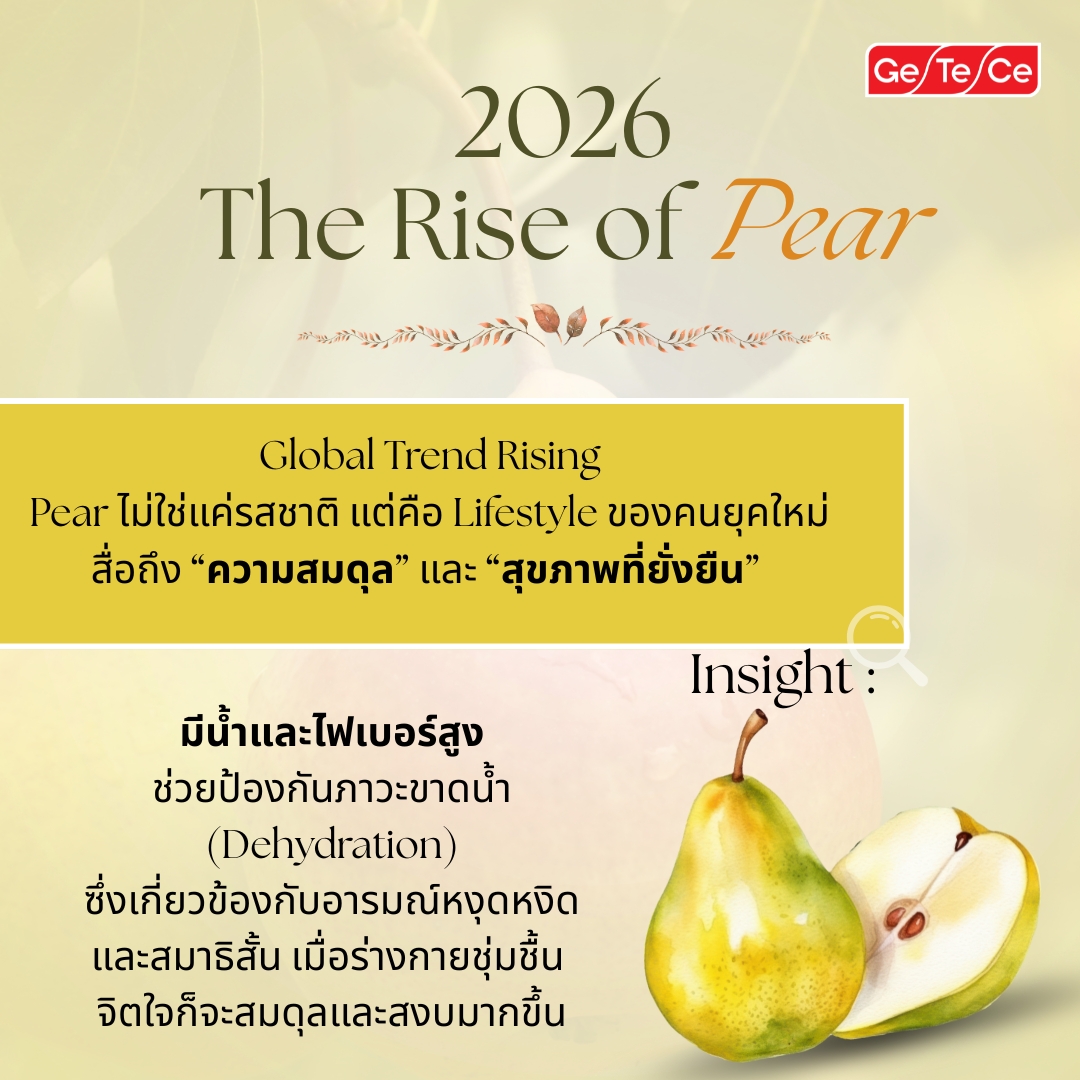 Ge/Te/Ce

2026
The Rise of Pear

Global Trend Rising
Pear ไม่ใช่แค่รสชาติ แต่คือ Lifestyle ของคนยุคใหม่
สื่อถึง “ความสมดุล” และ “สุขภาพที่ยั่งยืน”

Insight :

มีน้ำและไฟเบอร์สูง
ช่วยป้องกันภาวะขาดน้ำ
(Dehydration)
ซึ่งเกี่ยวข้องกับอารมณ์หงุดหงิด
และสมาธิสั้น เมื่อร่างกายชุ่มชื้น
จิตใจก็จะสมดุลและสงบมากขึ้น